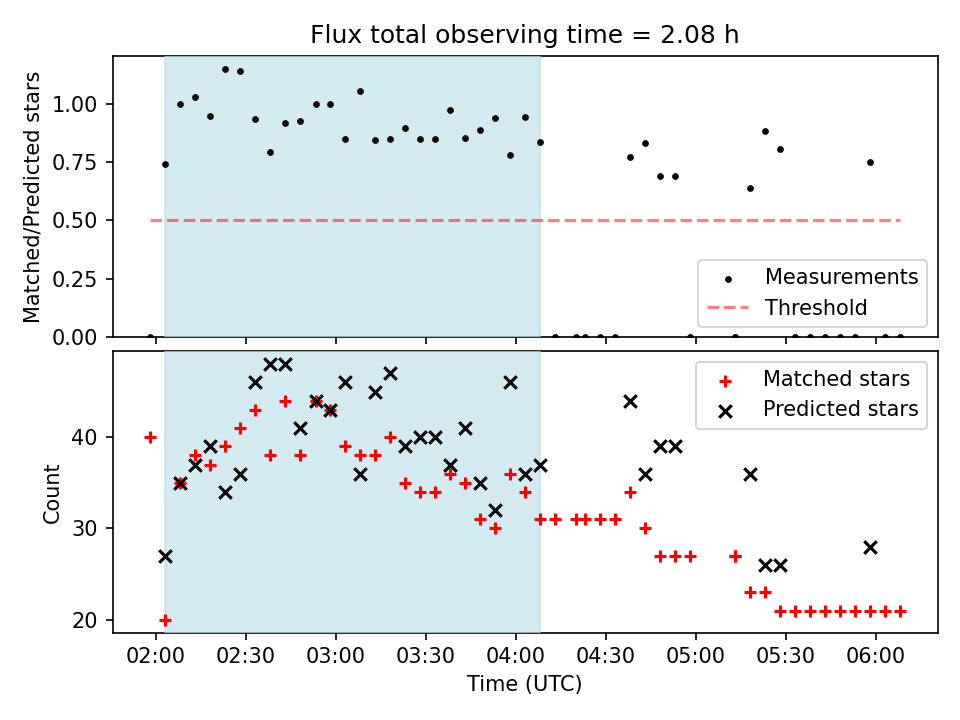 Flux total observing time = 2.08 h

Matched/Predicted stars

1.00
0.75
0.50
0.25
0.00

Measurements
Threshold

Count

40
30
20

Matched stars
Predicted stars

02:00
02:30
03:00
03:30
04:00
04:30
05:00
05:30
06:00

Time (UTC)